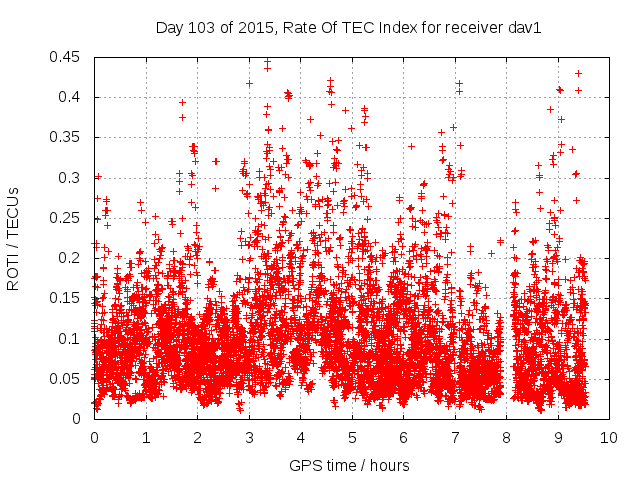 Day 103 of 2015, Rate Of TEC Index for receiver dav1

ROTI / TECUs

0.45
0.4
0.35
0.3
0.25
0.2
0.15
0.1
0.05
0

0 1 2 3 4 5 6 7 8 9 10

GPS time / hours